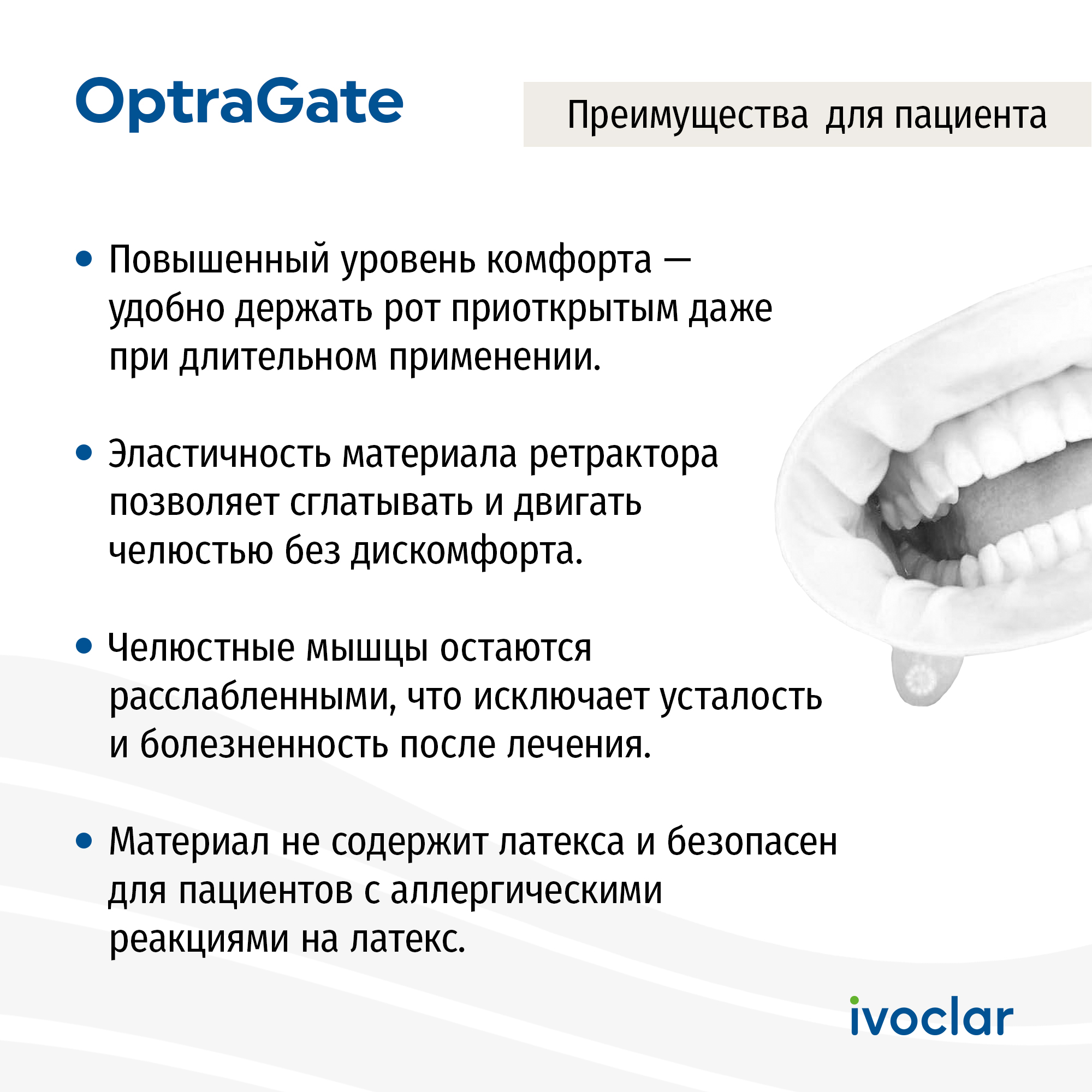 OptraGate

Преимущества  для пациента

• Повышенный уровень комфорта — удобно держать рот приоткрытым даже при длительном применении.

• Эластичность материала ретрактора позволяет сглатывать и двигать челюстью без дискомфорта.

• Челюстные мышцы остаются расслабленными, что исключает усталость и болезненность после лечения.

• Материал не содержит латекса и безопасен для пациентов с аллергическими реакциями на латекс.

ivoclar